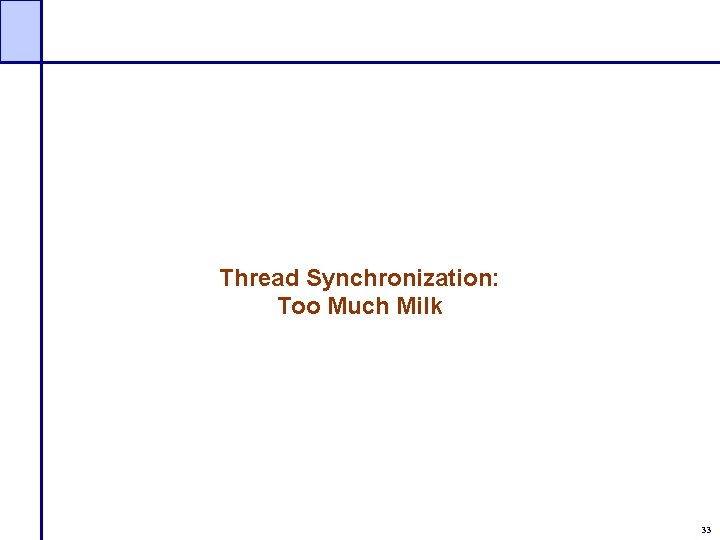 Thread Synchronization:
Too Much Milk

33